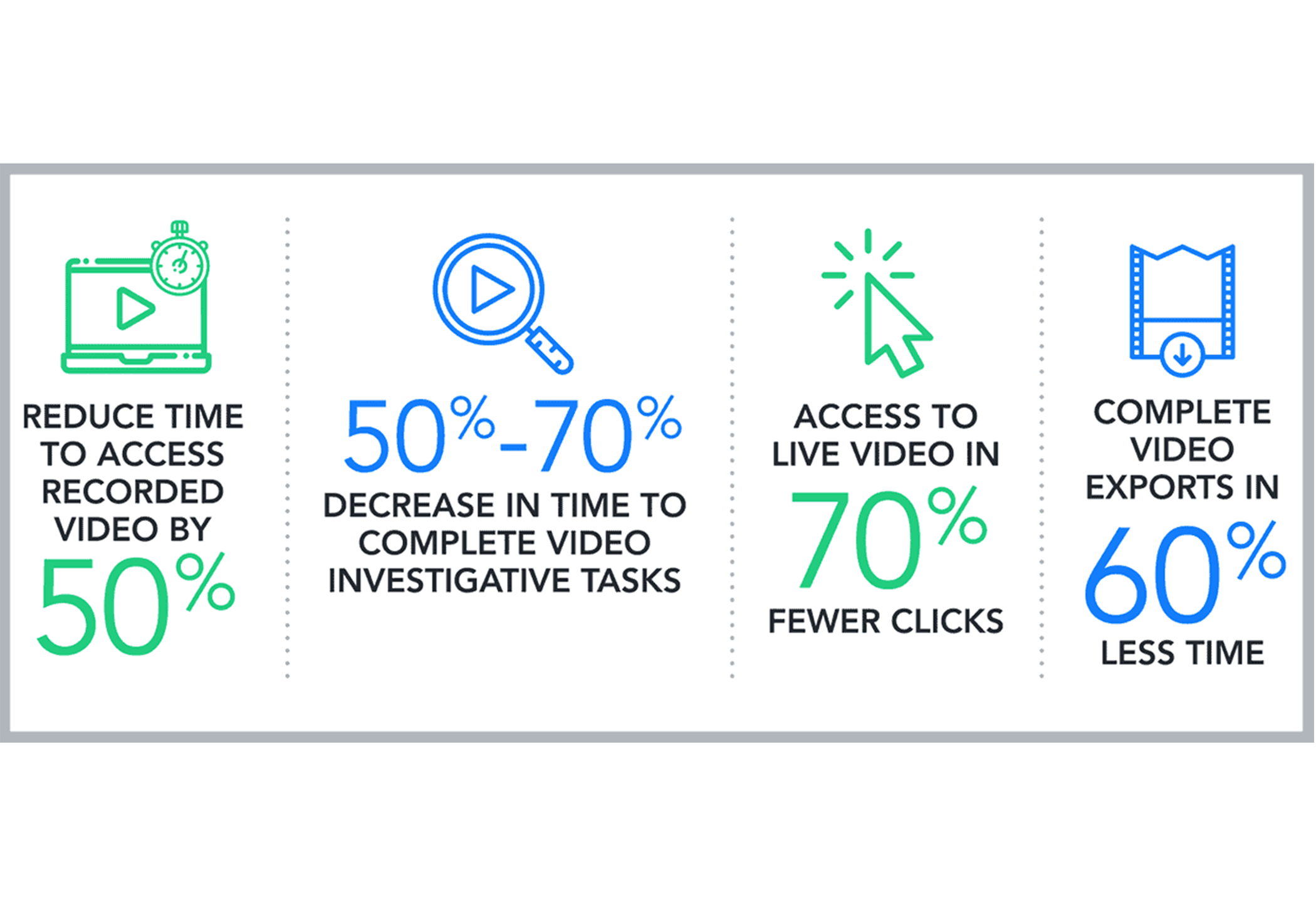 REDUCE TIME TO ACCESS RECORDED VIDEO BY 50%

50%-70%
DECREASE IN TIME TO COMPLETE VIDEO INVESTIGATIVE TASKS

ACCESS TO LIVE VIDEO IN 70% FEWER CLICKS

COMPLETE VIDEO EXPORTS IN 60% LESS TIME